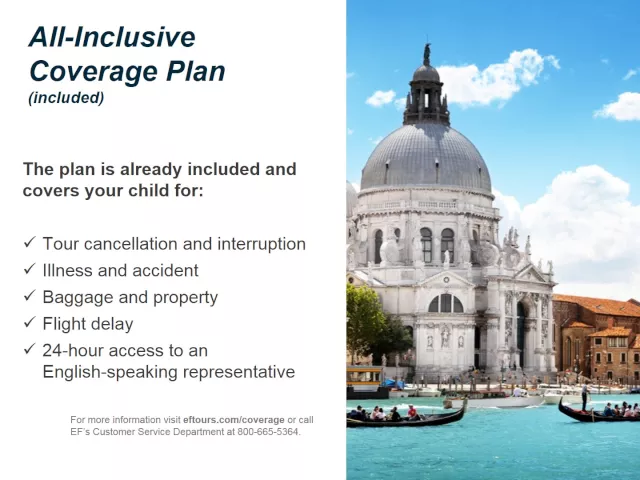 All-Inclusive Coverage Plan
(included)

The plan is already included and covers your child for:

✓ Tour cancellation and interruption
✓ Illness and accident
✓ Baggage and property
✓ Flight delay
✓ 24-hour access to an English-speaking representative

For more information visit eftours.com/coverage or call EF's Customer Service Department at 800-665-5364.